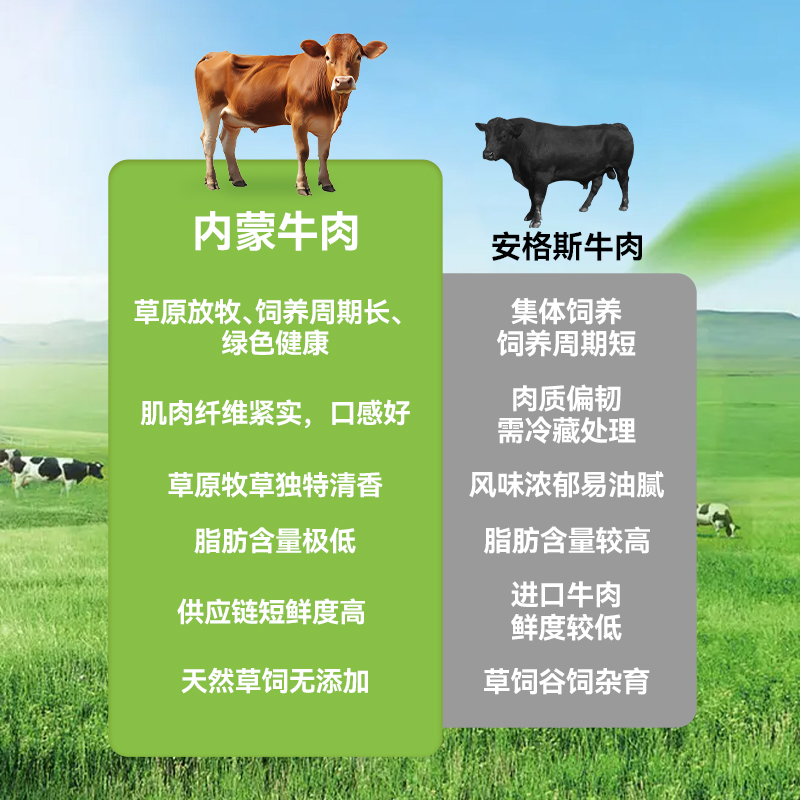 内蒙牛肉

草原放牧、饲养周期长、绿色健康

肌肉纤维紧实，口感好

草原牧草独特清香

脂肪含量极低

供应链短鲜度高

天然草饲无添加

安格斯牛肉

集体饲养
饲养周期短

肉质偏韧
需冷藏处理

风味浓郁易油腻

脂肪含量较高

进口牛肉
鲜度较低

草饲谷饲杂育